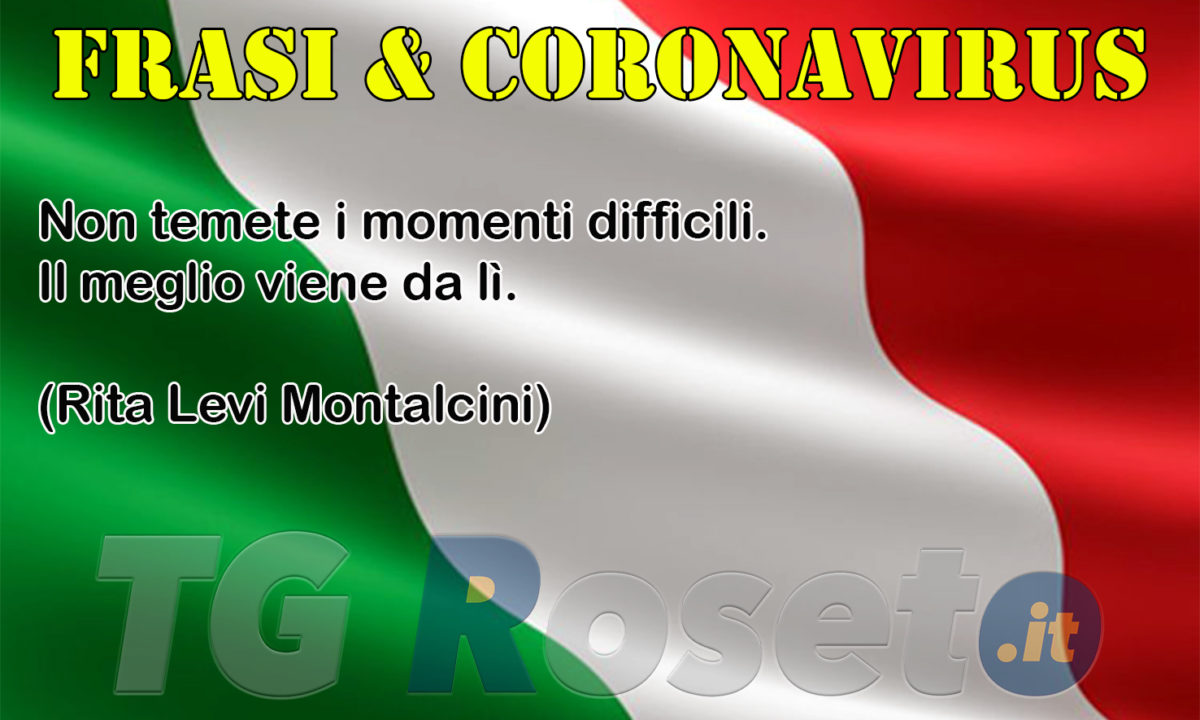 FRASI & CORONAVIRUS

Non temete i momenti difficili.
Il meglio viene da lì.

(Rita Levi Montalcini)

TG Roseto.it